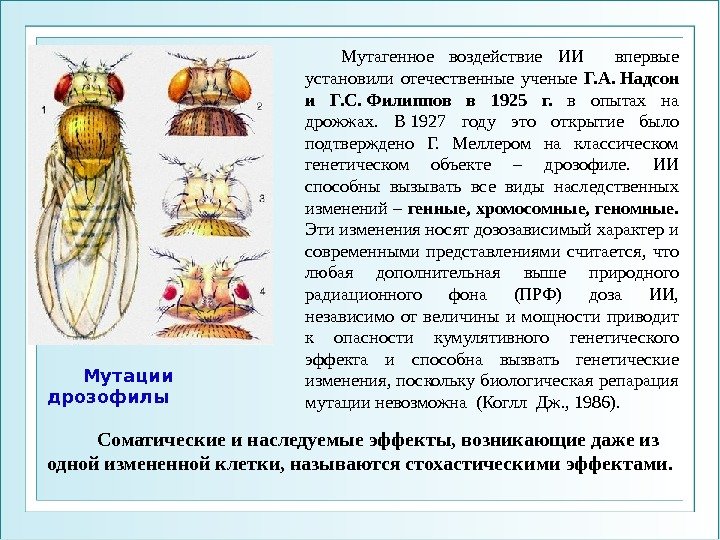 1

2

3

4

Мутации дрозофилы

Мутагенное воздействие ИИ впервые установили отечественные ученые Г.А. Надсон и Г.С. Филиппов в 1925 г. в опытах на дрожжах. В 1927 году это открытие было подтверждено Г. Меллером на классическом генетическом объекте – дрозофиле. ИИ способны вызывать все виды наследственных изменений – генные, хромосомные, геномные. Эти изменения носят дозозависимый характер и современными представлениями считается, что любая дополнительная выше природного радиационного фона (ПРФ) доза ИИ, независимо от величины и мощности приводит к опасности кумулятивного генетического эффекта и способна вызвать генетические изменения, поскольку биологическая репарация мутации невозможна (Коглл Дж., 1986).

Соматические и наследуемые эффекты, возникающие даже из одной измененной клетки, называются стохастическими эффектами.